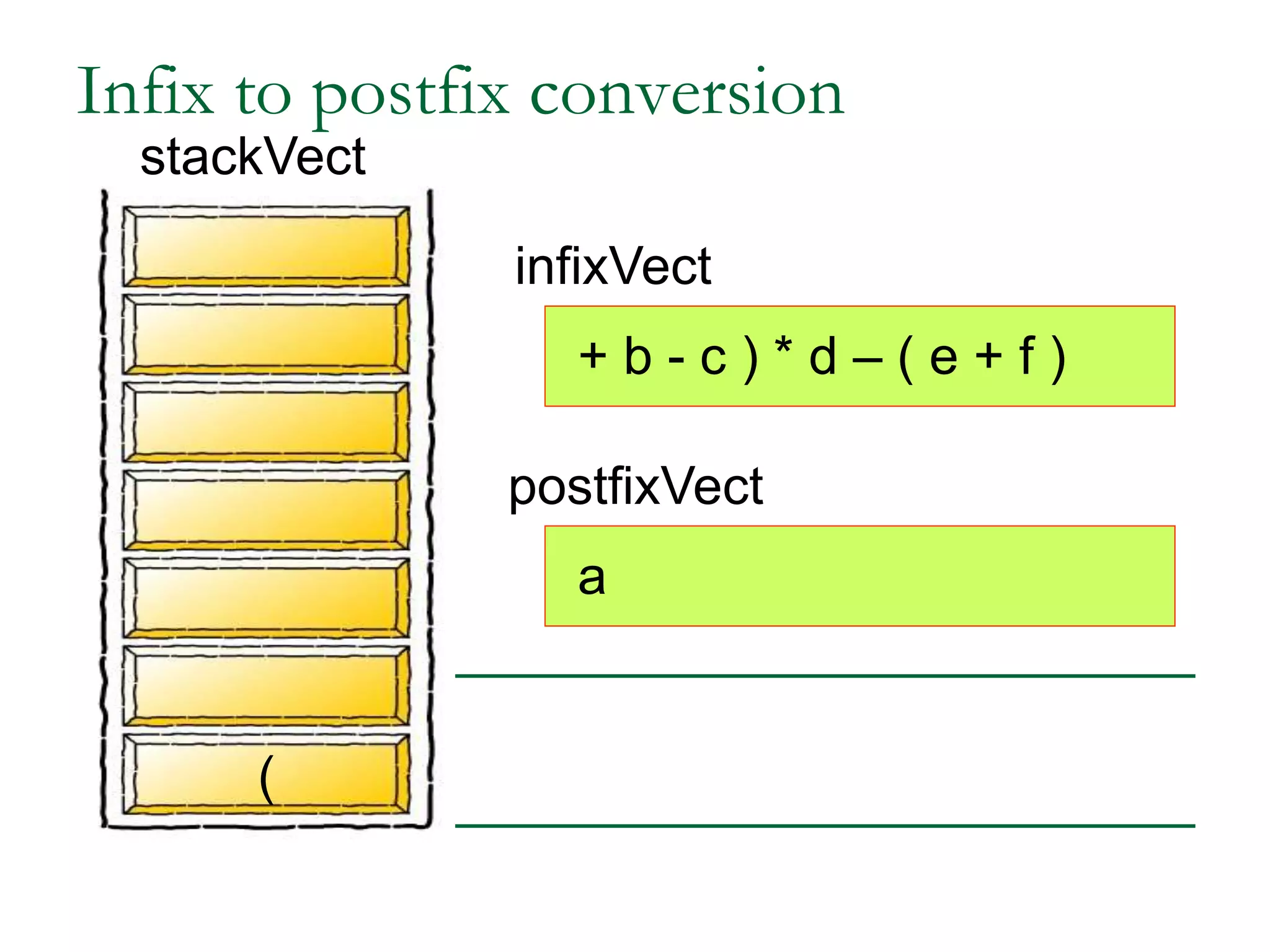 Infix to postfix conversion

stackVect

(

infixVect

+ b - c ) * d – ( e + f )

postfixVect

a